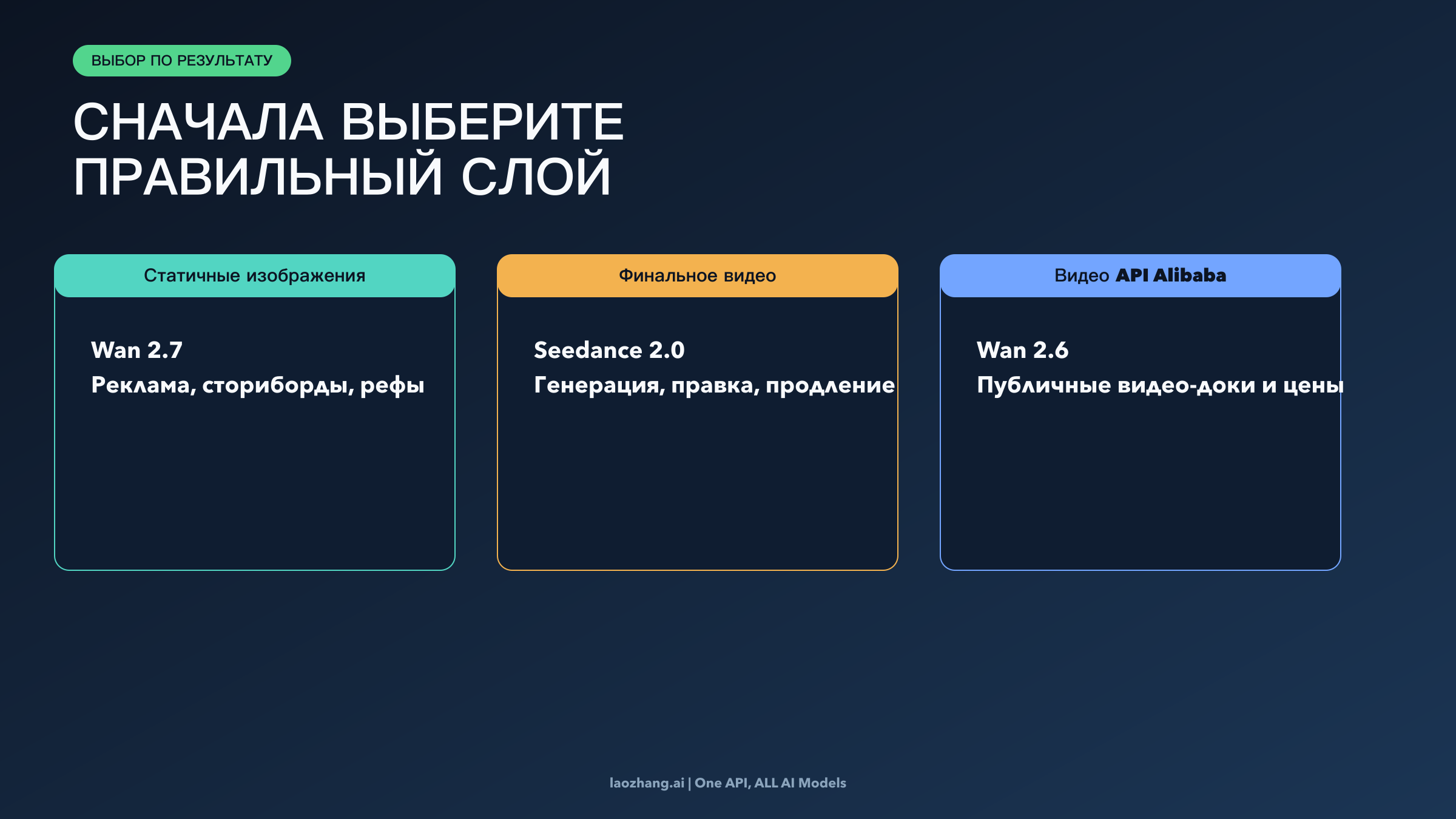 ВЫБОР ПО РЕЗУЛЬТАТУ

СНАЧАЛА ВЫБЕРИТЕ ПРАВИЛЬНЫЙ СЛОЙ

Статичные изображения

Wan 2.7
Реклама, сториборды, рефы

Финальное видео

Seedance 2.0
Генерация, правка, продление

Видео API Alibaba

Wan 2.6
Публичные видео-доки и цены

laozhang.ai | One API, ALL AI Models